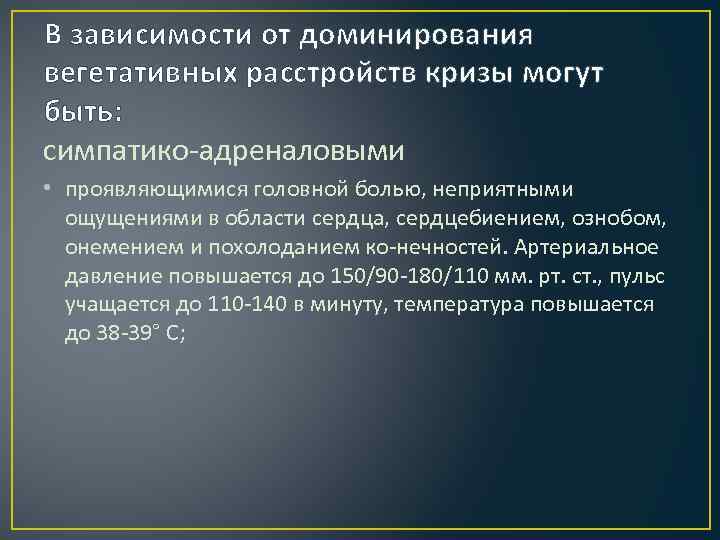 В зависимости от доминирования вегетативных расстройств кризы могут быть:
симпатико-адреналовыми

• проявляющимися головной болью, неприятными ощущениями в области сердца, сердцебиением, ознобом, онемением и похолоданием ко-нечностей. Артериальное давление повышается до 150/90-180/110 мм. рт. ст., пульс учащается до 110-140 в минуту, температура повышается до 38-39° С;